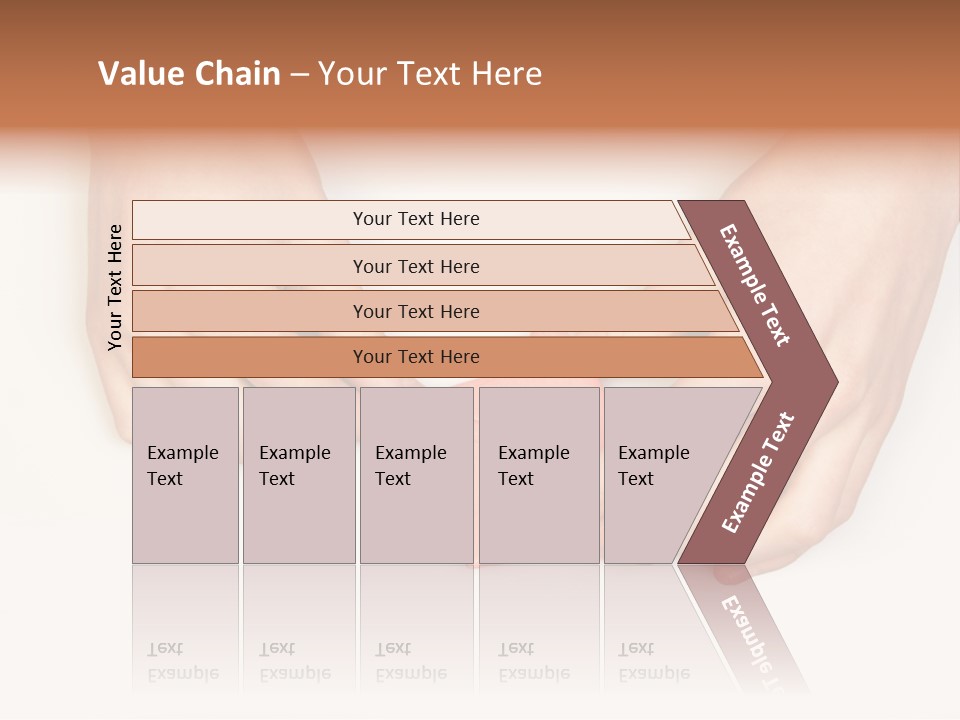 Value Chain – Your Text Here

Your Text Here

Your Text Here

Your Text Here

Your Text Here

Your Text Here

Example Text

Example Text

Example Text

Example Text

Example Text

Example Text

Example Text